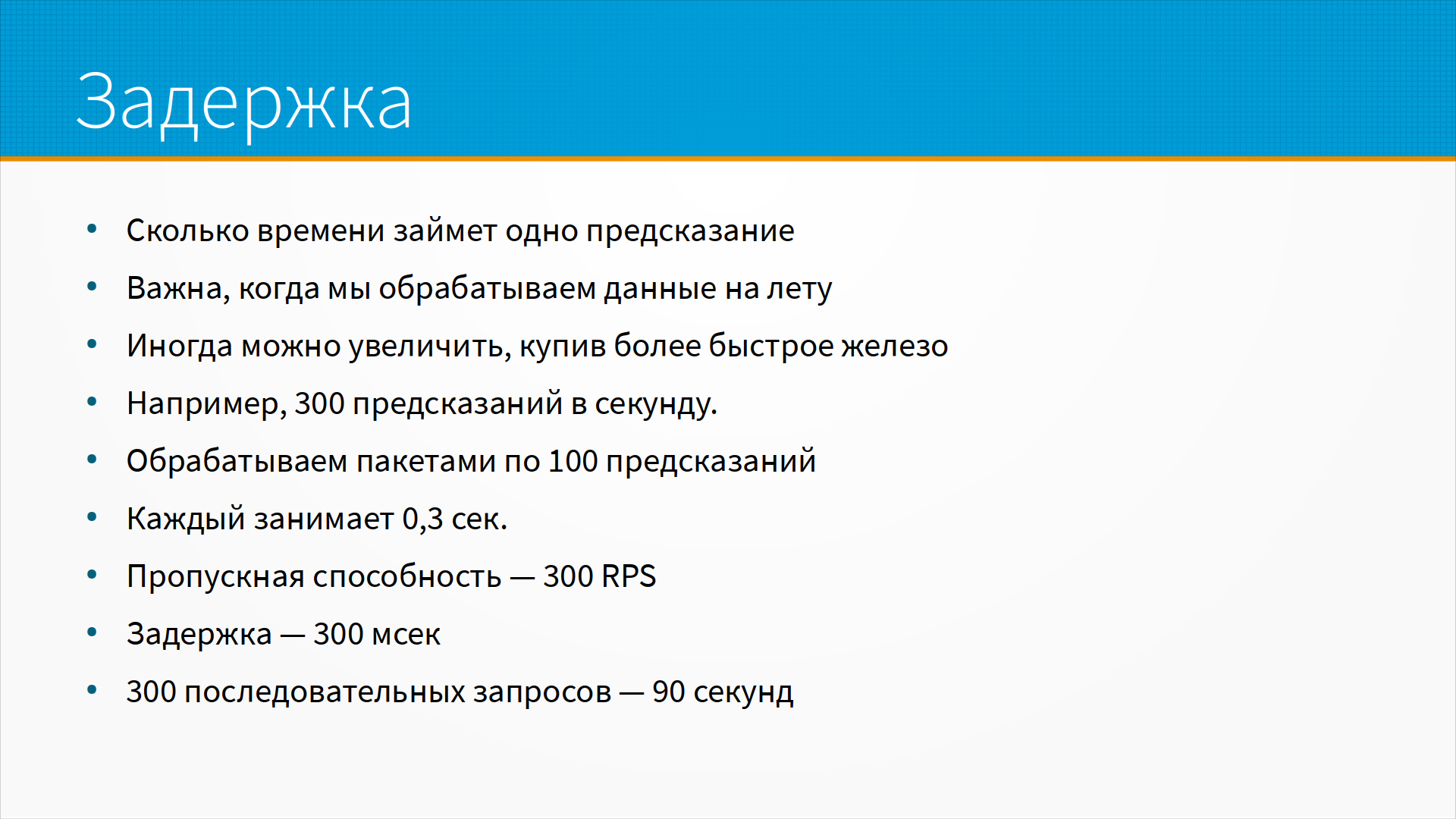 Задержка

• Сколько времени займет одно предсказание
• Важна, когда мы обрабатываем данные на лету
• Иногда можно увеличить, купив более быстрое железо
• Например, 300 предсказаний в секунду.
• Обрабатываем пакетами по 100 предсказаний
• Каждый занимает 0,3 сек.
• Пропускная способность — 300 RPS
• Задержка — 300 мсек
• 300 последовательных запросов — 90 секунд